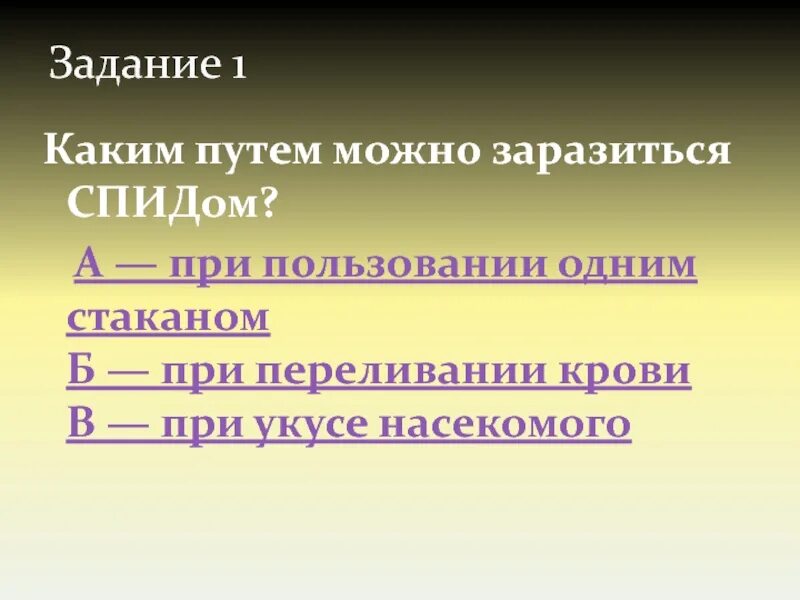 Задание 1

Каким путем можно заразиться СПИДом?

А — при пользовании одним стаканом
Б — при переливании крови
В — при укусе насекомого